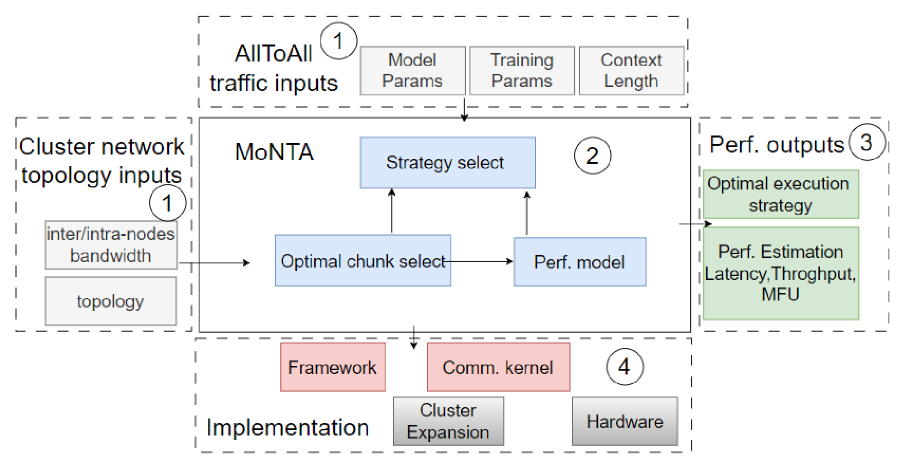 AllToAll traffic inputs 1

Model Params

Training Params

Context Length

Cluster network topology inputs 1

inter/intra-nodes bandwidth

topology

MoNTA

Strategy select

2

Optimal chunk select

Perf. model

Perf. outputs 3

Optimal execution strategy

Perf. Estimation Latency,Throghput, MFU

Framework

Comm. kernel

4

Implementation

Cluster Expansion

Hardware